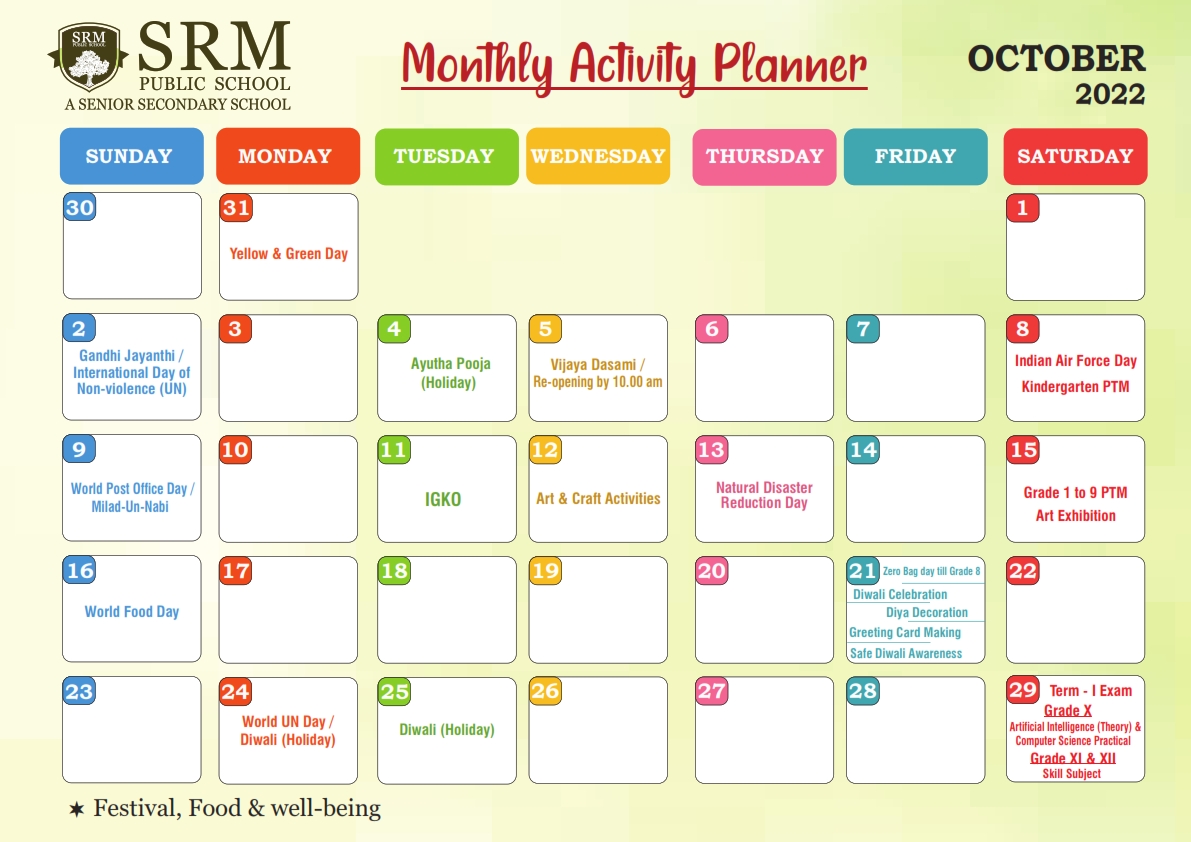 SRM PUBLIC SCHOOL

SRM
PUBLIC SCHOOL
A SENIOR SECONDARY SCHOOL

Monthly Activity Planner

OCTOBER 2022

| SUNDAY | MONDAY | TUESDAY | WEDNESDAY | THURSDAY | FRIDAY | SATURDAY |
|---|---|---|---|---|---|---|
| 30 | 31 Yellow & Green Day | | | | | 1 |
| 2 Gandhi Jayanthi / International Day of Non-violence (UN) | 3 | 4 Ayutha Pooja (Holiday) | 5 Vijaya Dasami / Re-opening by 10.00 am | 6 | 7 | 8 Indian Air Force Day Kindergarten PTM |
| 9 World Post Office Day / Milad-Un-Nabi | 10 | 11 IGKO | 12 Art & Craft Activities | 13 Natural Disaster Reduction Day | 14 | 15 Grade 1 to 9 PTM Art Exhibition |
| 16 World Food Day | 17 | 18 | 19 | 20 | 21 Zero Bag day till Grade 8 Diwali Celebration Diya Decoration Greeting Card Making Safe Diwali Awareness | 22 |
| 23 | 24 World UN Day / Diwali (Holiday) | 25 Diwali (Holiday) | 26 | 27 | 28 | 29 Term - I Exam Grade X Artificial Intelligence (Theory) & Computer Science Practical Grade XI & XII Skill Subject |

★ Festival, Food & well-being